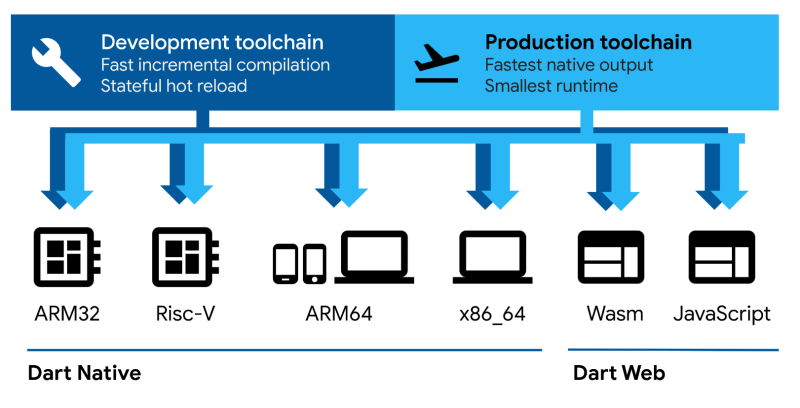 Development toolchain
Fast incremental compilation
Stateful hot reload

Production toolchain
Fastest native output
Smallest runtime

ARM32

Risc-V

ARM64

x86_64

Wasm

JavaScript

Dart Native

Dart Web